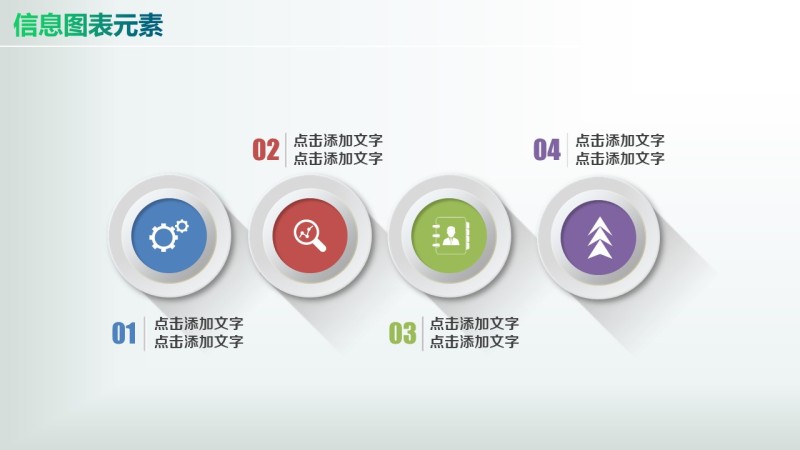 信息图表元素

02 点击添加文字
点击添加文字

04 点击添加文字
点击添加文字

01 点击添加文字
点击添加文字

03 点击添加文字
点击添加文字